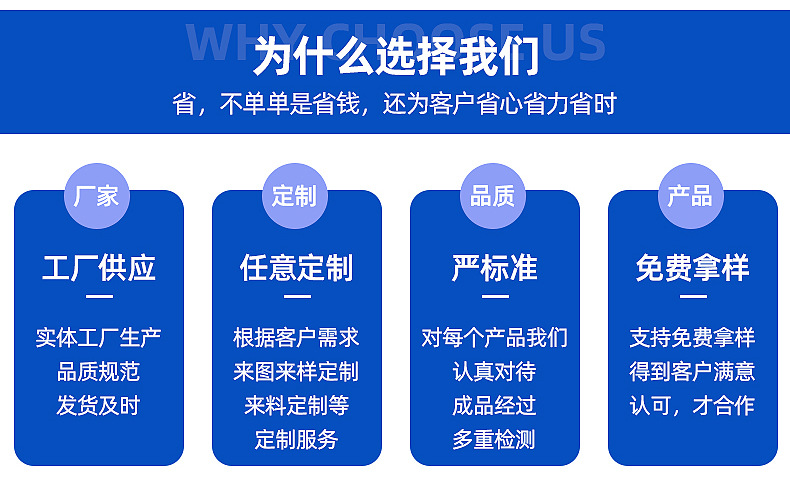 WHY CHOOSE US
为什么选择我们
省，不单单是省钱，还为客户省心省力省时

厂家
工厂供应
实体工厂生产
品质规范
发货及时

定制
任意定制
根据客户需求
来图来样定制
来料定制等
定制服务

品质
严标准
对每个产品我们
认真对待
成品经过
多重检测

产品
免费拿样
支持免费拿样
得到客户满意
认可，才合作